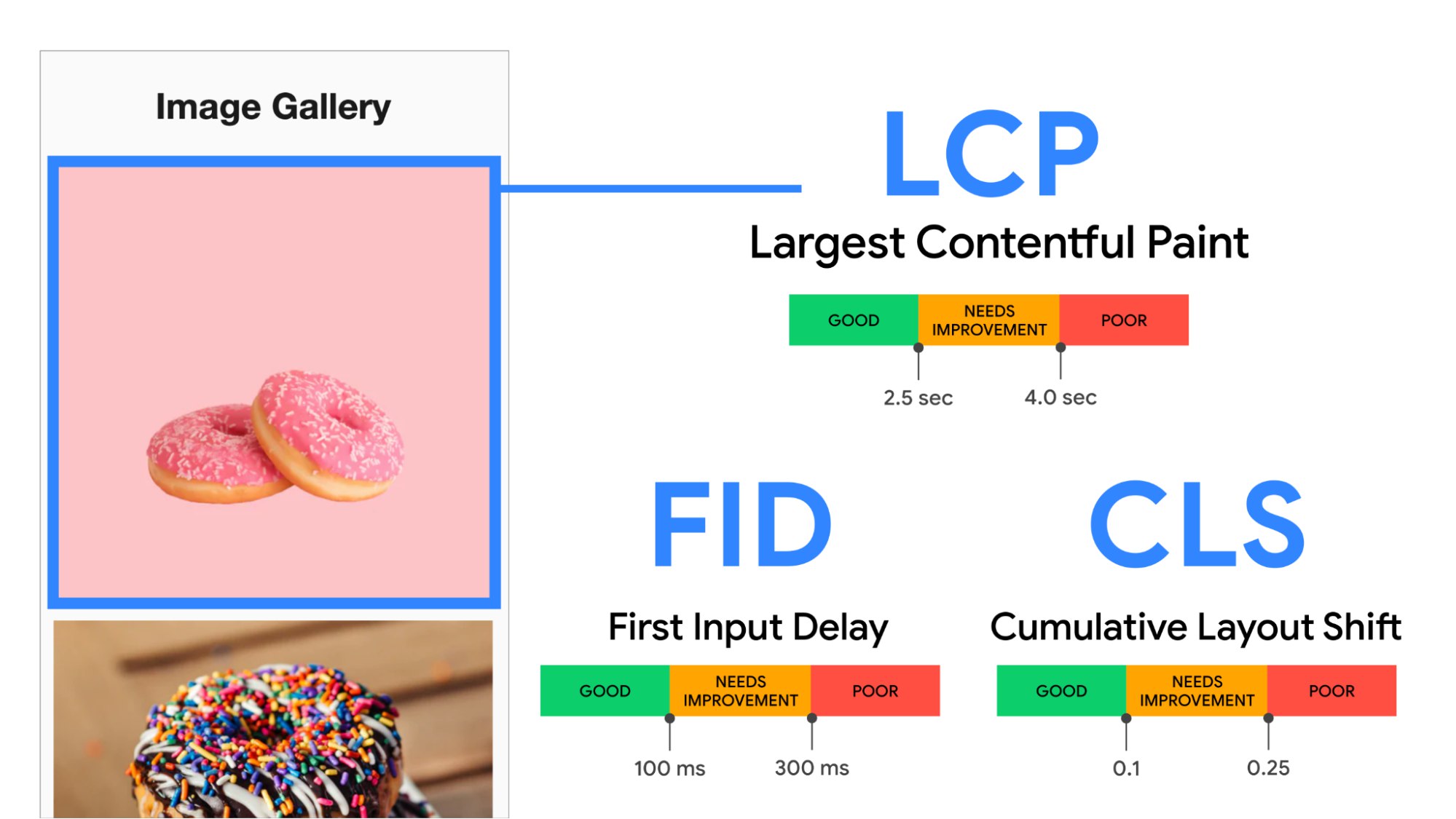 Image Gallery

LCP
Largest Contentful Paint

GOOD NEEDS IMPROVEMENT POOR
2.5 sec 4.0 sec

FID
First Input Delay

GOOD NEEDS IMPROVEMENT POOR
100 ms 300 ms

CLS
Cumulative Layout Shift

GOOD NEEDS IMPROVEMENT POOR
0.1 0.25